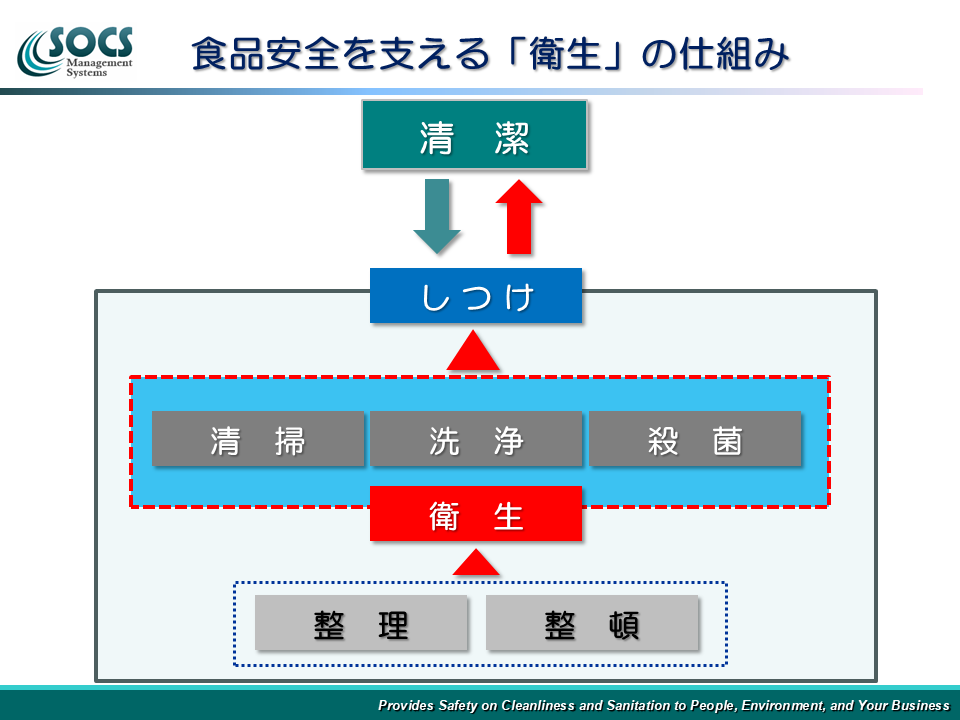 SOCS
Management
Systems

食品安全を支える「衛生」の仕組み

清　潔

しつけ

清　掃

洗　浄

殺　菌

衛　生

整　理

整　頓

Provides Safety on Cleanliness and Sanitation to People, Environment, and Your Business